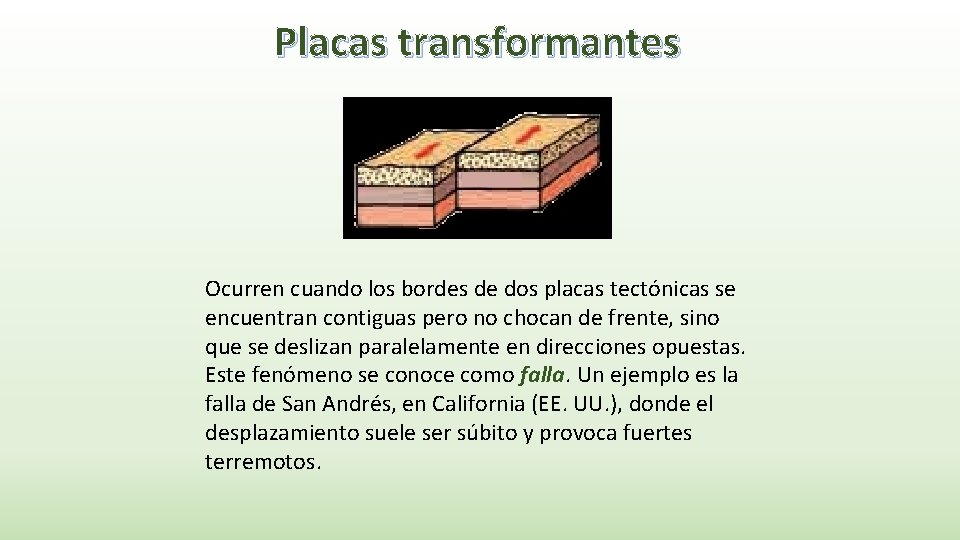 Placas transformantes

Ocurren cuando los bordes de dos placas tectónicas se encuentran contiguas pero no chocan de frente, sino que se deslizan paralelamente en direcciones opuestas. Este fenómeno se conoce como falla. Un ejemplo es la falla de San Andrés, en California (EE. UU.), donde el desplazamiento suele ser súbito y provoca fuertes terremotos.